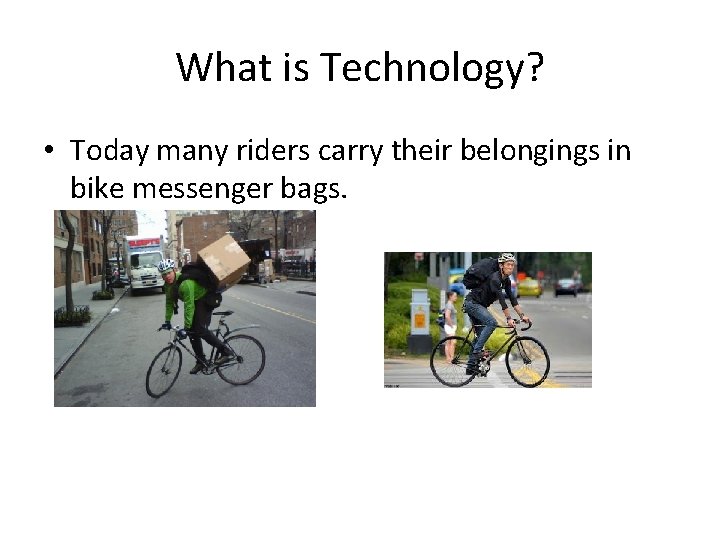 What is Technology?

• Today many riders carry their belongings in bike messenger bags.